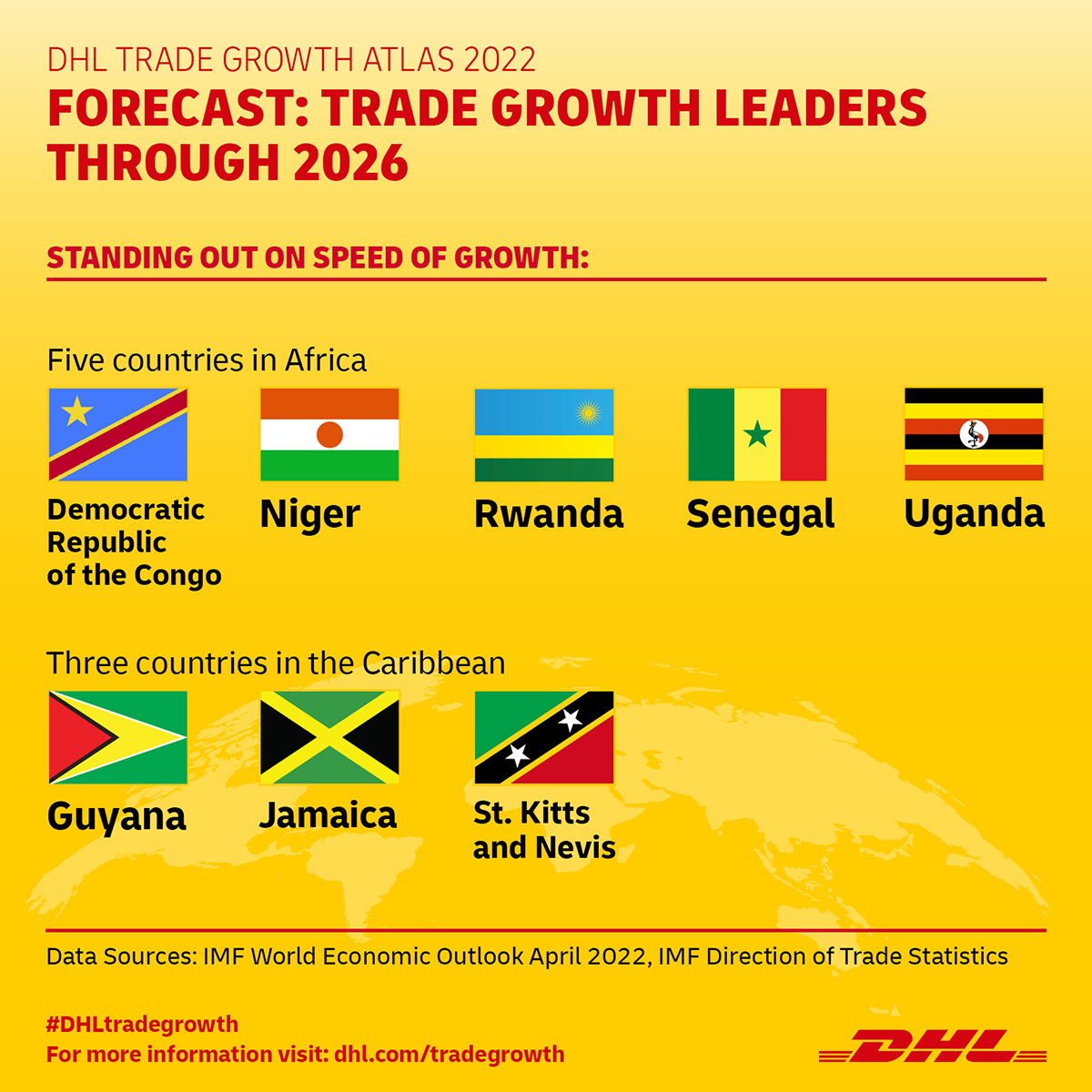 DHL TRADE GROWTH ATLAS 2022

FORECAST: TRADE GROWTH LEADERS THROUGH 2026

STANDING OUT ON SPEED OF GROWTH:

Five countries in Africa

Democratic Republic of the Congo

Niger

Rwanda

Senegal

Uganda

Three countries in the Caribbean

Guyana

Jamaica

St. Kitts and Nevis

Data Sources: IMF World Economic Outlook April 2022, IMF Direction of Trade Statistics

#DHLtradegrowth
For more information visit: dhl.com/tradegrowth

DHL